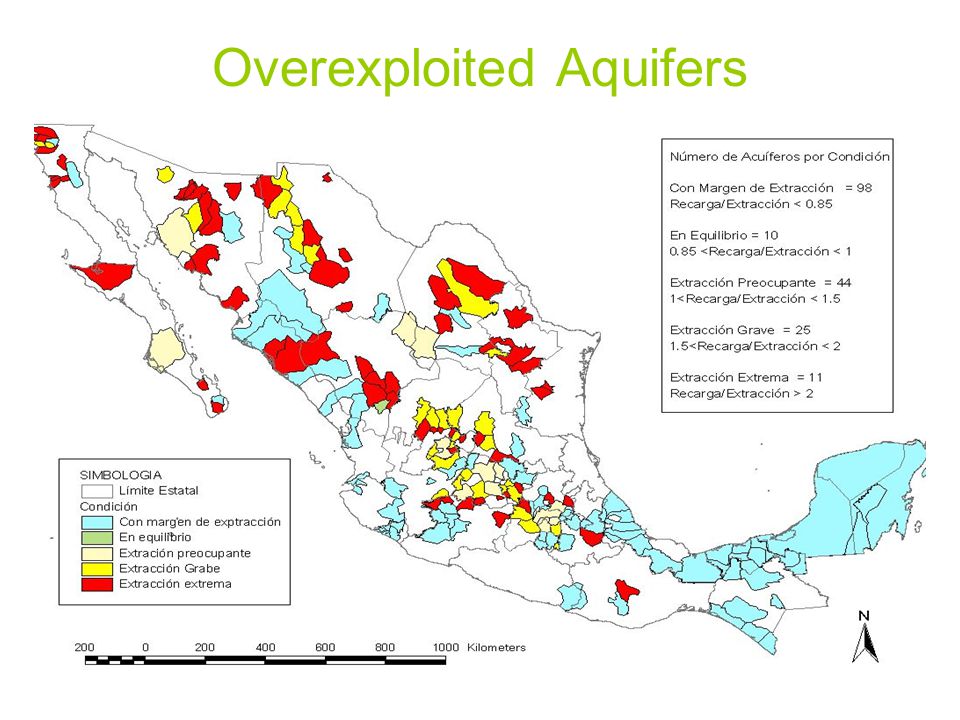 Overexploited Aquifers

Número de Acuíferos por Condición

Con Margen de Extracción = 98
Recarga/Extracción < 0.85

En Equilibrio = 10
0.85 <Recarga/Extracción < 1

Extracción Preocupante = 44
1<Recarga/Extracción < 1.5

Extracción Grave = 25
1.5<Recarga/Extracción < 2

Extracción Extrema = 11
Recarga/Extracción > 2

SIMBOLOGIA
Límite Estatal
Condición
Con margen de exptracción
En equilibrio
Extración preocupante
Extracción Grabe
Extracción extrema

200 0 200 400 600 800 1000 Kilometers

N